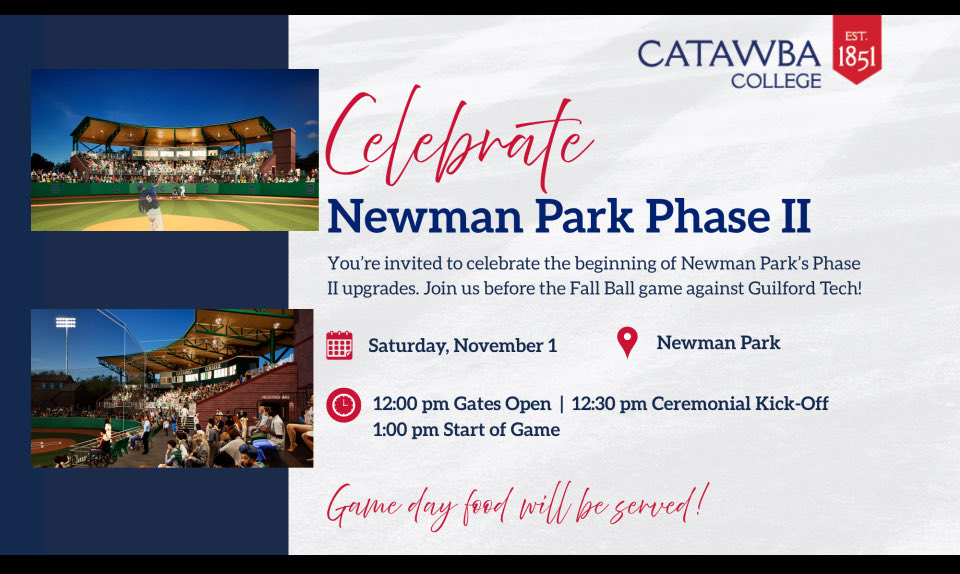 CATAWBA COLLEGE
EST. 1851

Celebrate
Newman Park Phase II

You're invited to celebrate the beginning of Newman Park's Phase II upgrades. Join us before the Fall Ball game against Guilford Tech!

Saturday, November 1

Newman Park

12:00 pm Gates Open | 12:30 pm Ceremonial Kick-Off
1:00 pm Start of Game

Game day food will be served!